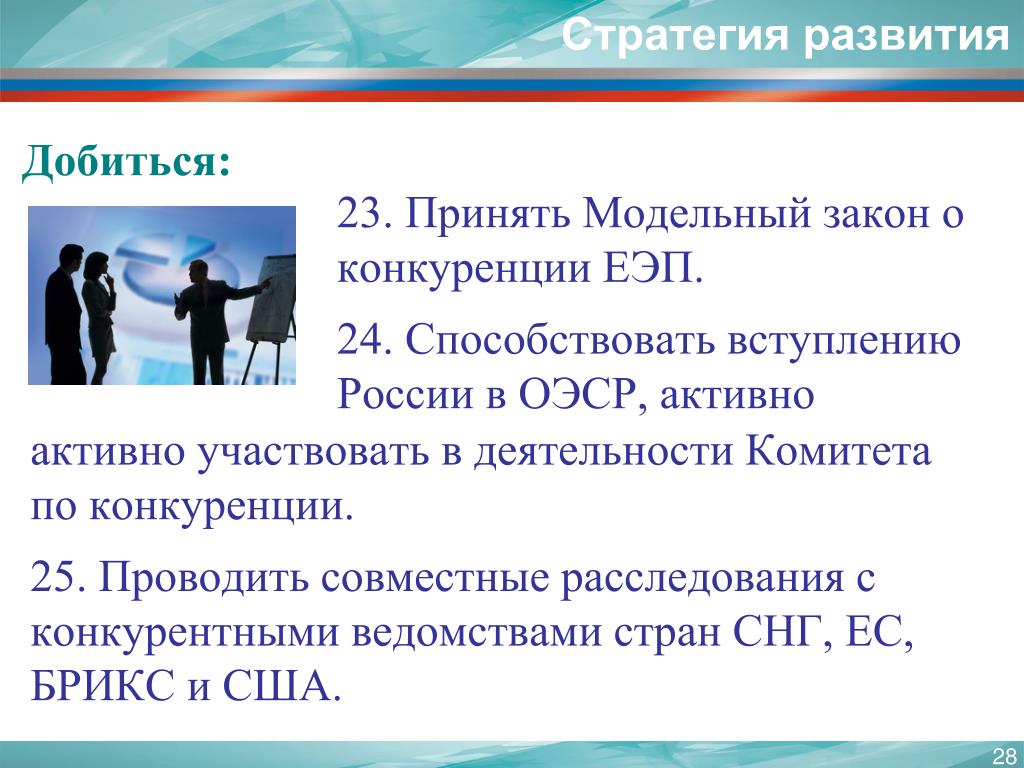 Стратегия развития

Добиться:

23. Принять Модельный закон о конкуренции ЕЭП.

24. Способствовать вступлению России в ОЭСР, активно активно участвовать в деятельности Комитета по конкуренции.

25. Проводить совместные расследования с конкурентными ведомствами стран СНГ, ЕС, БРИКС и США.

28